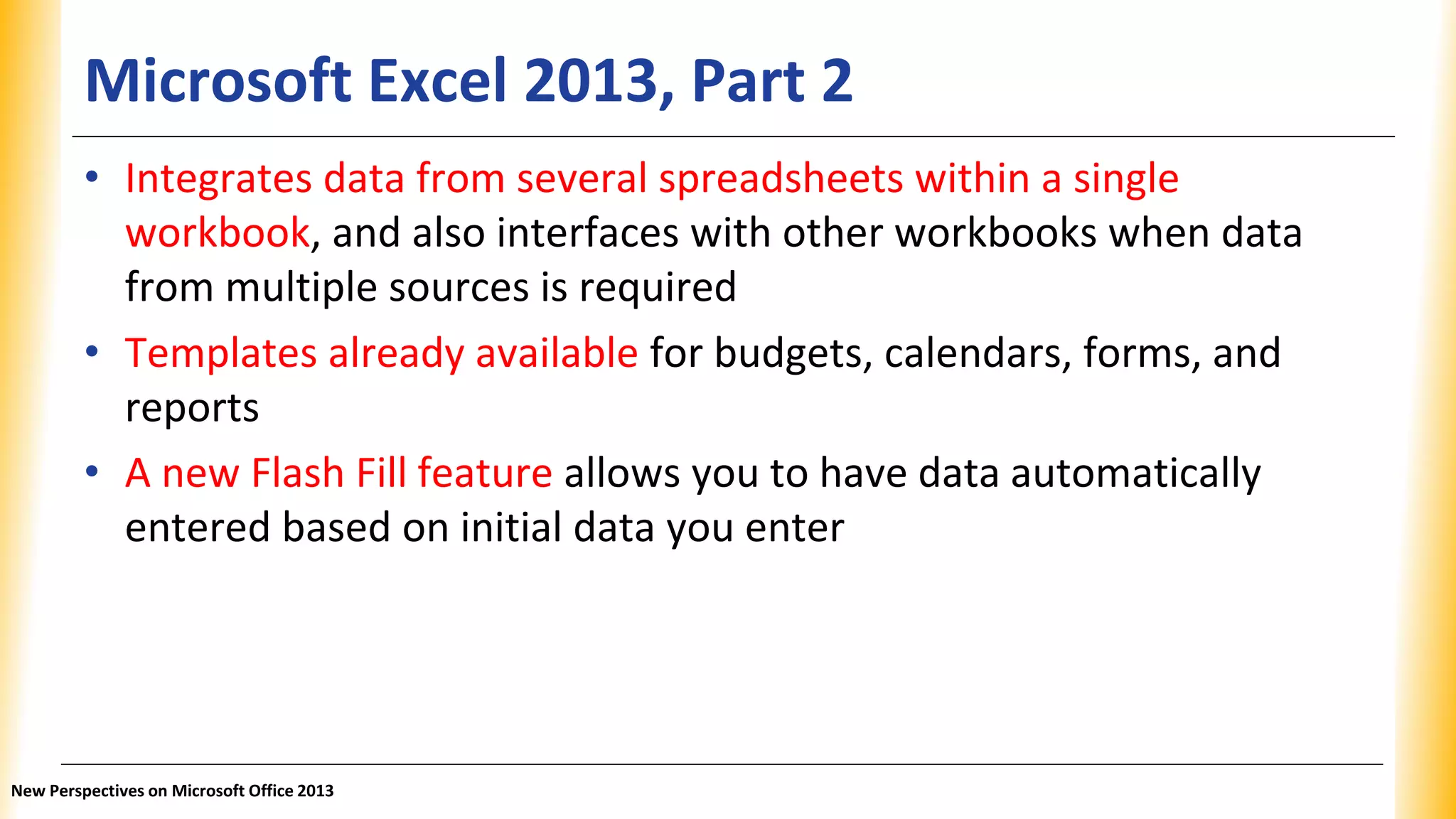 Microsoft Excel 2013, Part 2

• Integrates data from several spreadsheets within a single workbook, and also interfaces with other workbooks when data from multiple sources is required

• Templates already available for budgets, calendars, forms, and reports

• A new Flash Fill feature allows you to have data automatically entered based on initial data you enter

New Perspectives on Microsoft Office 2013